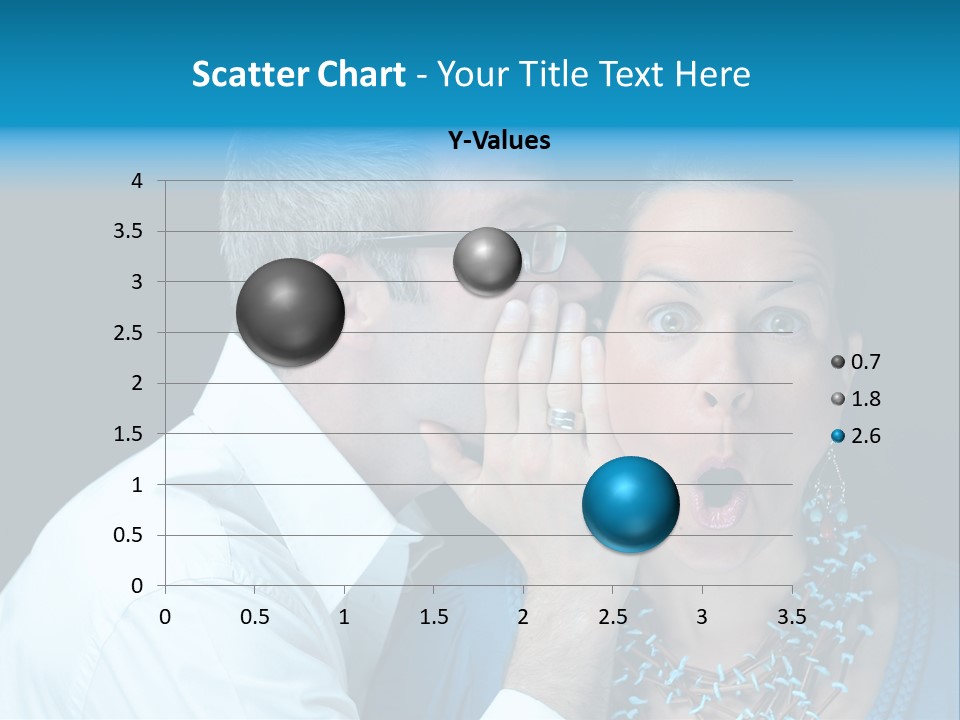 Scatter Chart - Your Title Text Here

Y-Values

4
3.5
3
2.5
2
1.5
1
0.5
0

0 0.5 1 1.5 2 2.5 3 3.5

0.7
1.8
2.6